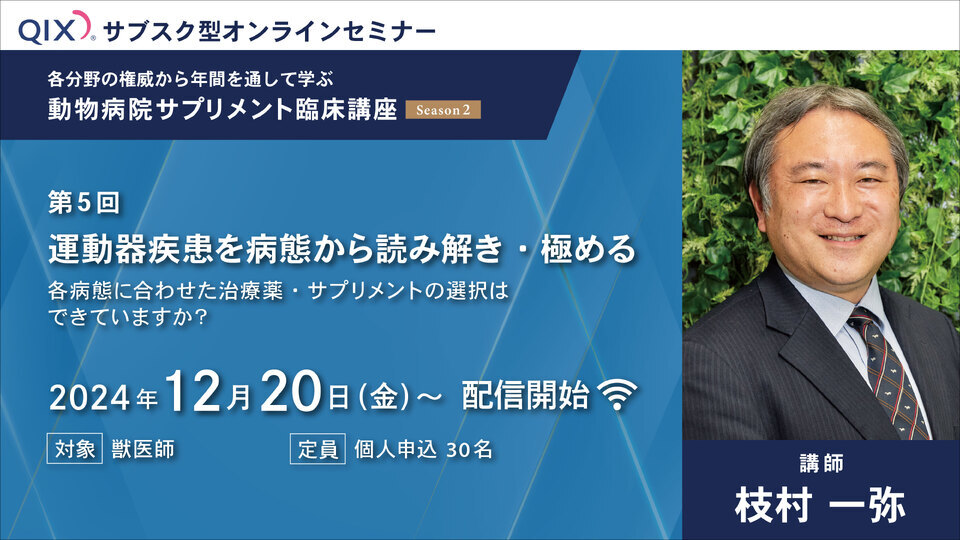 QIX® サブスク型オンラインセミナー

各分野の権威から年間を通して学ぶ
動物病院サプリメント臨床講座 Season 2

第5回
運動器疾患を病態から読み解き・極める
各病態に合わせた治療薬・サプリメントの選択はできていますか?

2024年12月20日(金)〜 配信開始

対象 獣医師

定員 個人申込 30名

講師
枝村 一弥